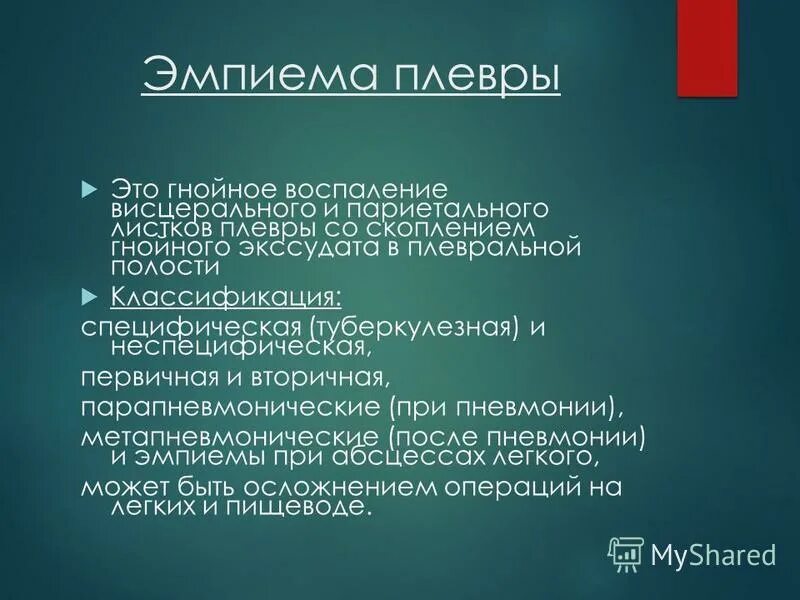 Эмпиема плевры

Это гнойное воспаление висцерального и париетального листков плевры со скоплением гнойного экссудата в плевральной полости

Классификация:

специфическая (туберкулезная) и неспецифическая,

первичная и вторичная,

парапневмонические (при пневмонии),

метапневмонические (после пневмонии) и эмпиемы при абсцессах легкого,

может быть осложнением операций на легких и пищеводе.

MyShared